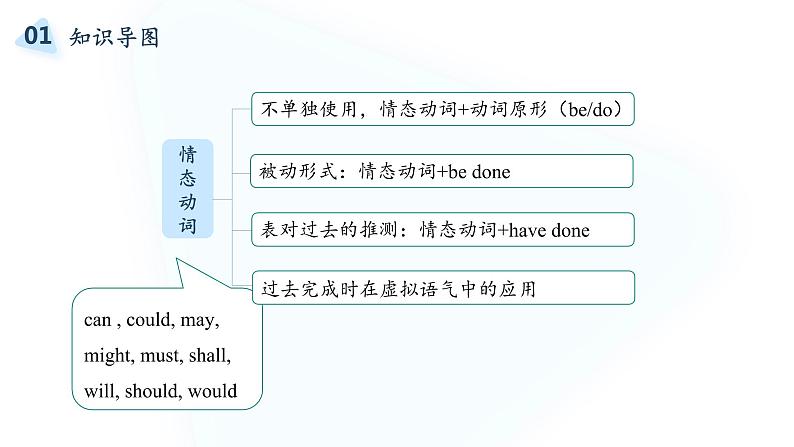 01 知识导图

情态动词

不单独使用，情态动词+动词原形（be/do）

被动形式：情态动词+be done

表对过去的推测：情态动词+have done

过去完成时在虚拟语气中的应用

can , could, may, might, must, shall, will, should, would